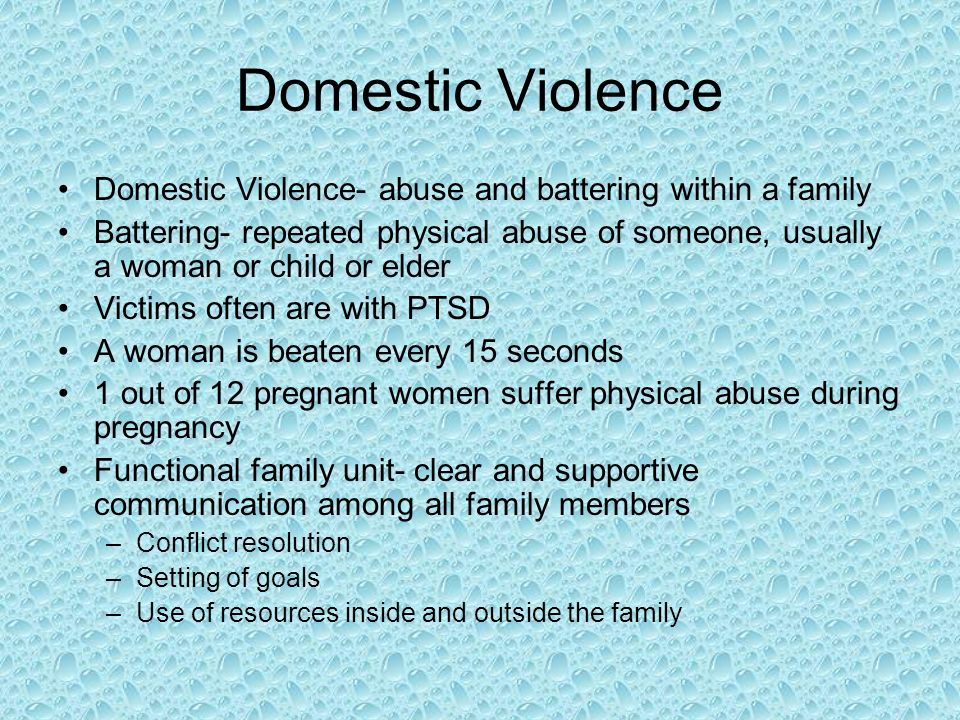 Domestic Violence

• Domestic Violence- abuse and battering within a family
• Battering- repeated physical abuse of someone, usually a woman or child or elder
• Victims often are with PTSD
• A woman is beaten every 15 seconds
• 1 out of 12 pregnant women suffer physical abuse during pregnancy
• Functional family unit- clear and supportive communication among all family members
  – Conflict resolution
  – Setting of goals
  – Use of resources inside and outside the family